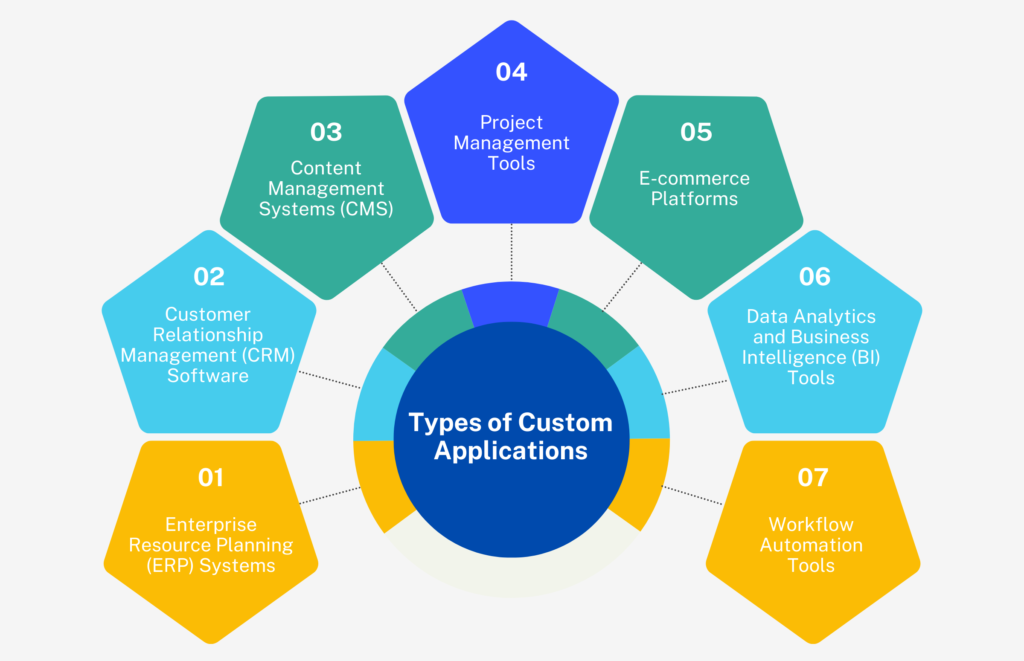 Types of Custom Applications

01
Enterprise Resource Planning (ERP) Systems

02
Customer Relationship Management (CRM) Software

03
Content Management Systems (CMS)

04
Project Management Tools

05
E-commerce Platforms

06
Data Analytics and Business Intelligence (BI) Tools

07
Workflow Automation Tools